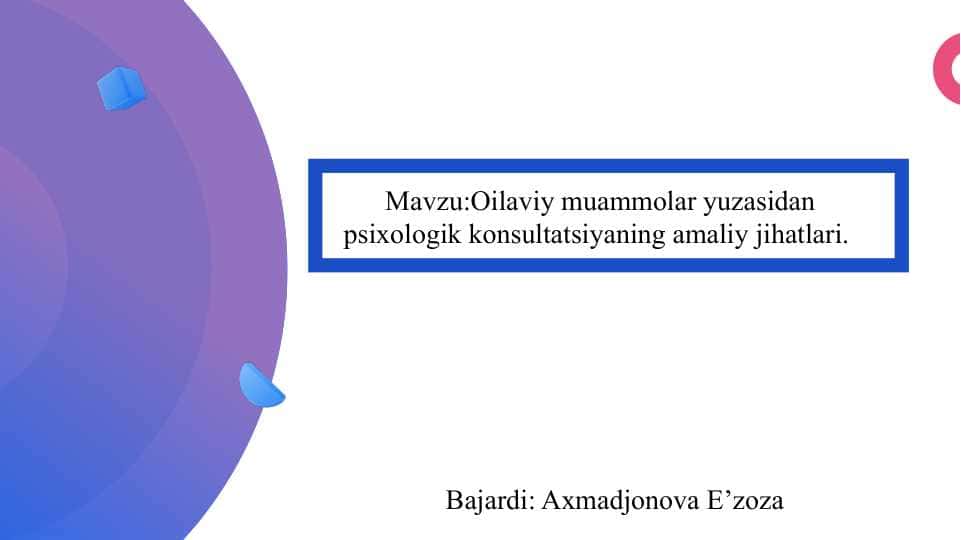 Mavzu:Oilaviy muammolar yuzasidan psixologik konsultatsiyaning amaliy jihatlari.

Bajardi: Axmadjonova E’zoza